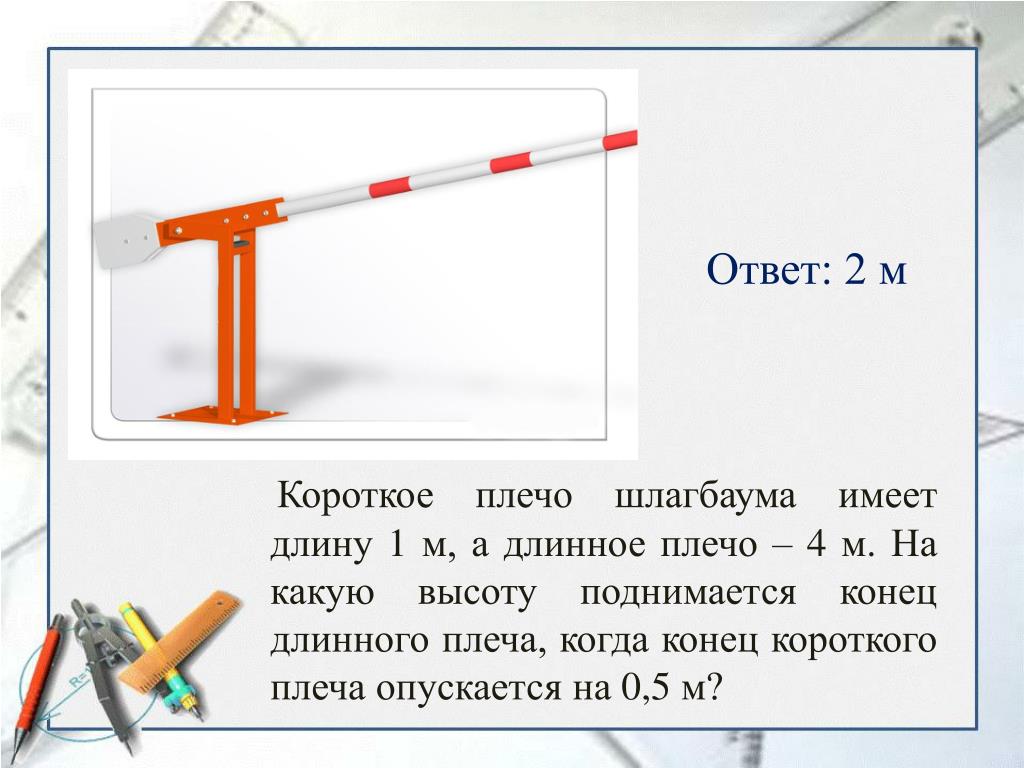 Ответ: 2 м

Короткое плечо шлагбаума имеет длину 1 м, а длинное плечо – 4 м. На какую высоту поднимается конец длинного плеча, когда конец короткого плеча опускается на 0,5 м?